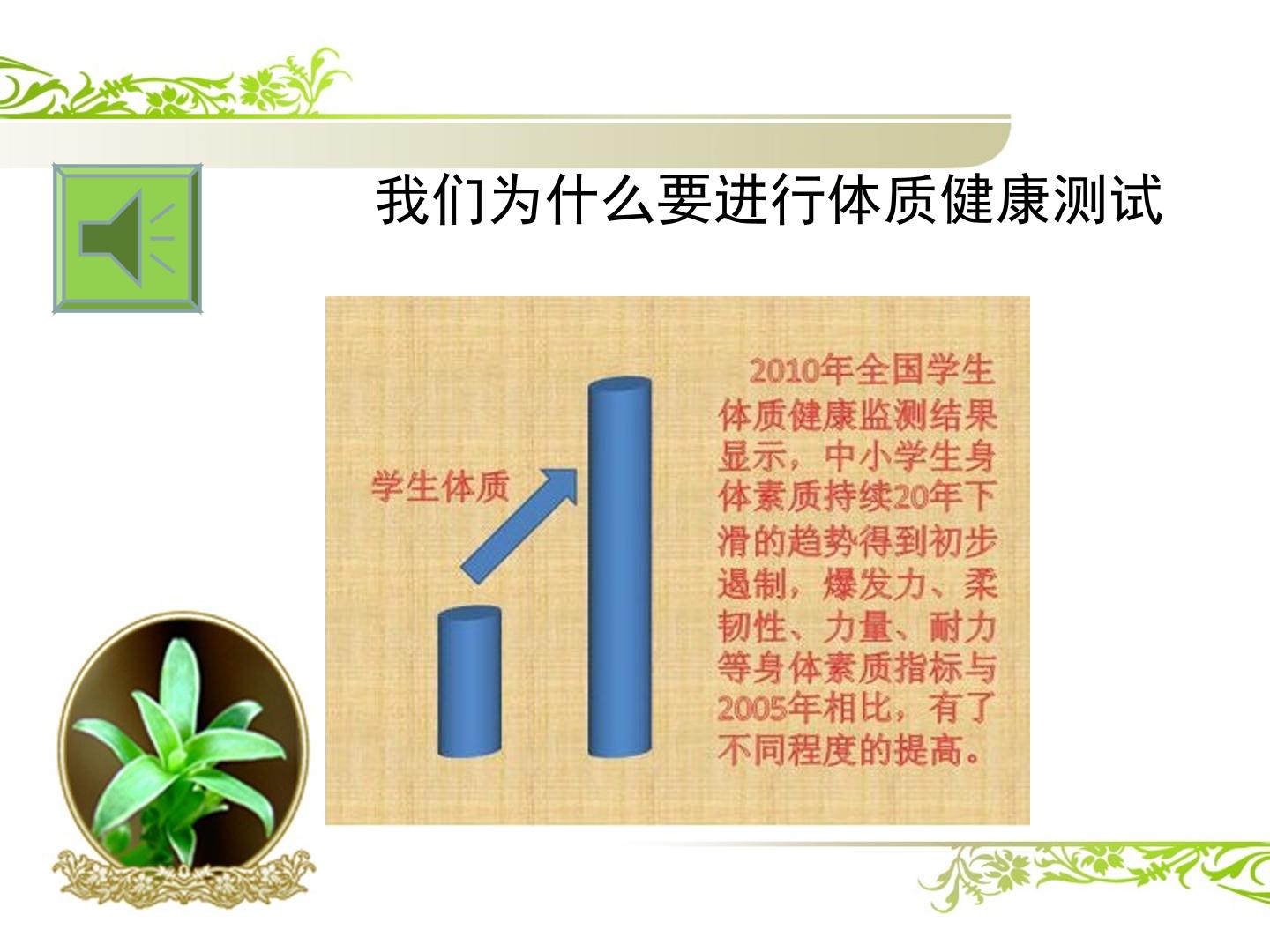 我们为什么要进行体质健康测试

学生体质

2010年全国学生体质健康监测结果显示，中小学生身体素质持续20年下滑的趋势得到初步遏制，爆发力、柔韧性、力量、耐力等身体素质指标与2005年相比，有了不同程度的提高。